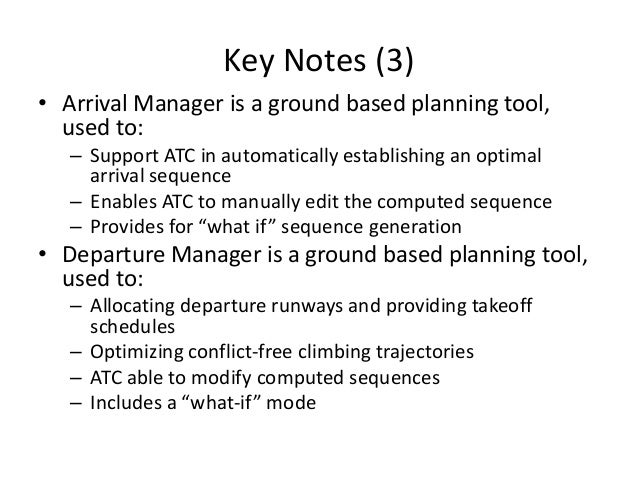 Key Notes (3)

• Arrival Manager is a ground based planning tool, used to:
– Support ATC in automatically establishing an optimal arrival sequence
– Enables ATC to manually edit the computed sequence
– Provides for “what if” sequence generation

• Departure Manager is a ground based planning tool, used to:
– Allocating departure runways and providing takeoff schedules
– Optimizing conflict-free climbing trajectories
– ATC able to modify computed sequences
– Includes a “what-if” mode